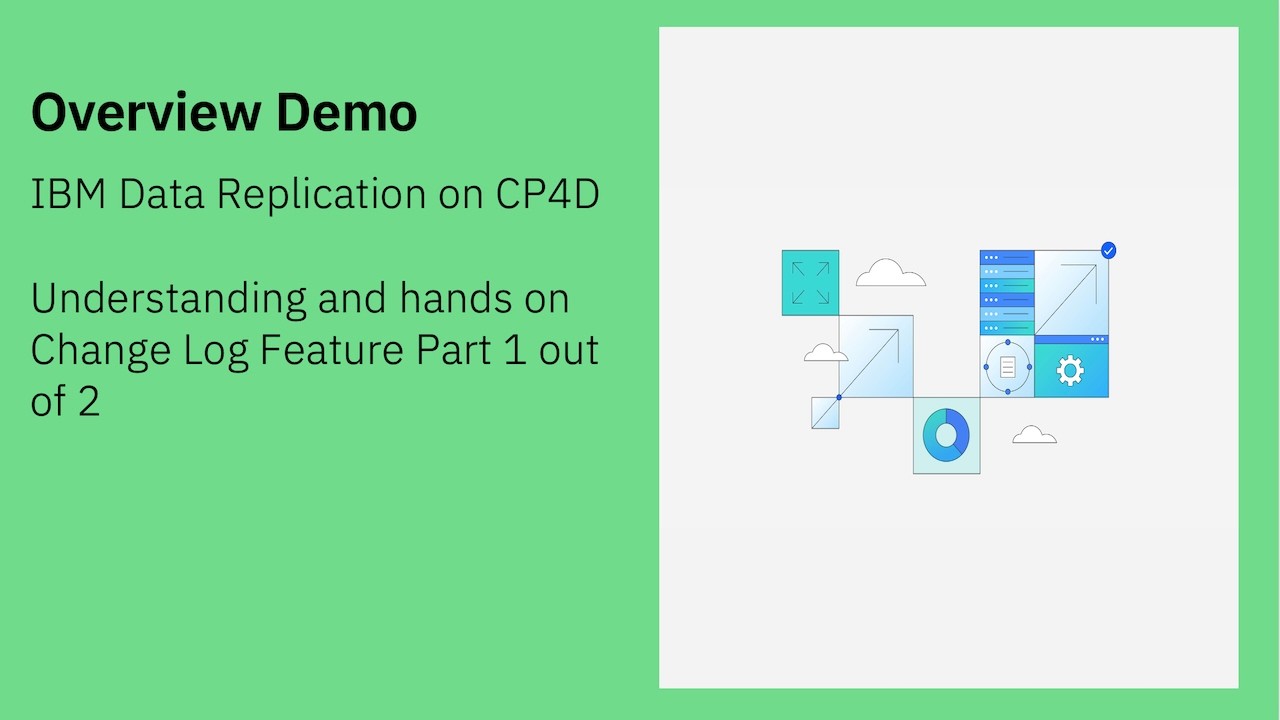 Overview Demo

IBM Data Replication on CP4D

Understanding and hands on Change Log Feature Part 1 out of 2